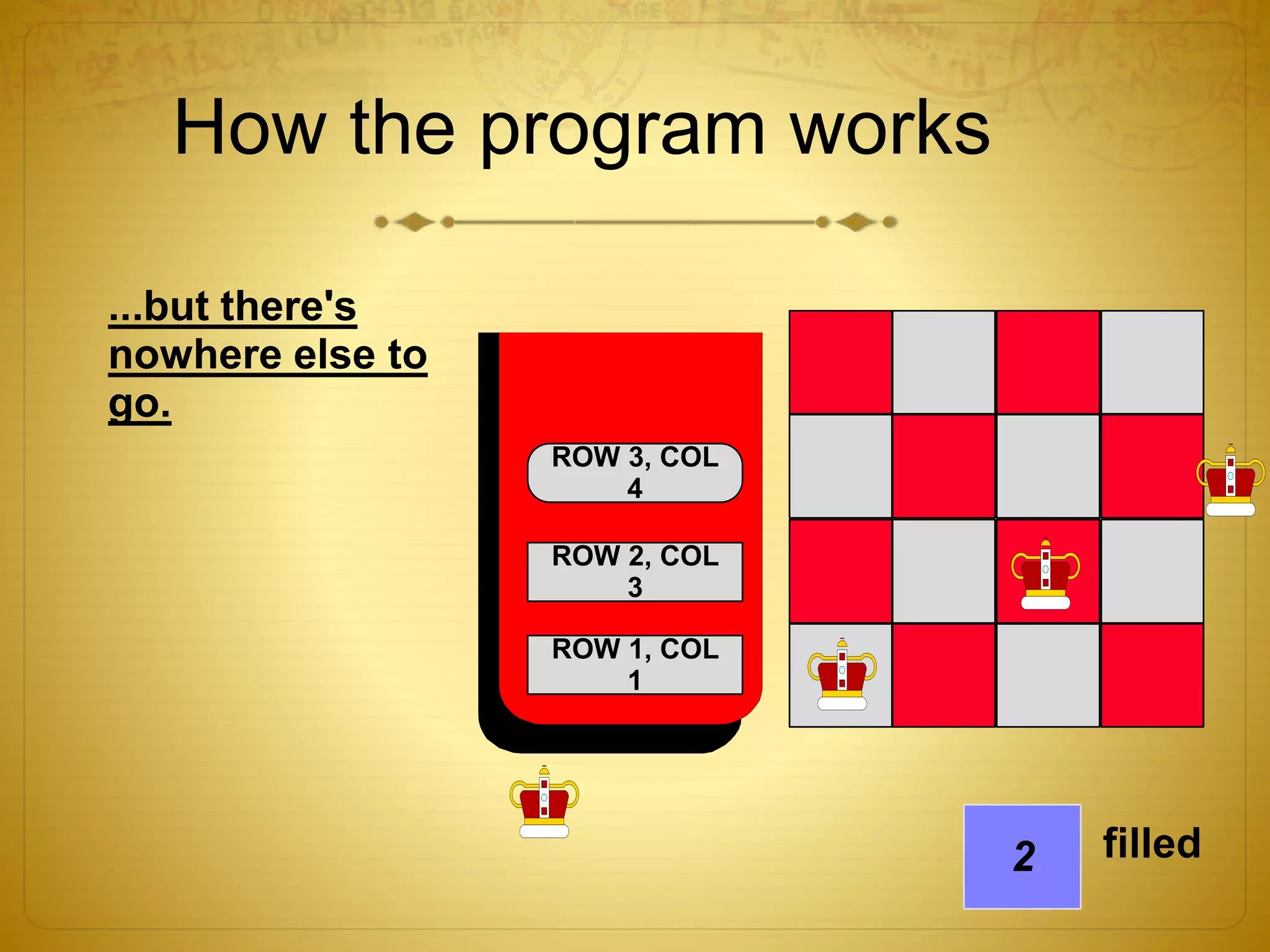 How the program works

...but there's nowhere else to go.

ROW 3, COL 4

ROW 2, COL 3

ROW 1, COL 1

2

filled